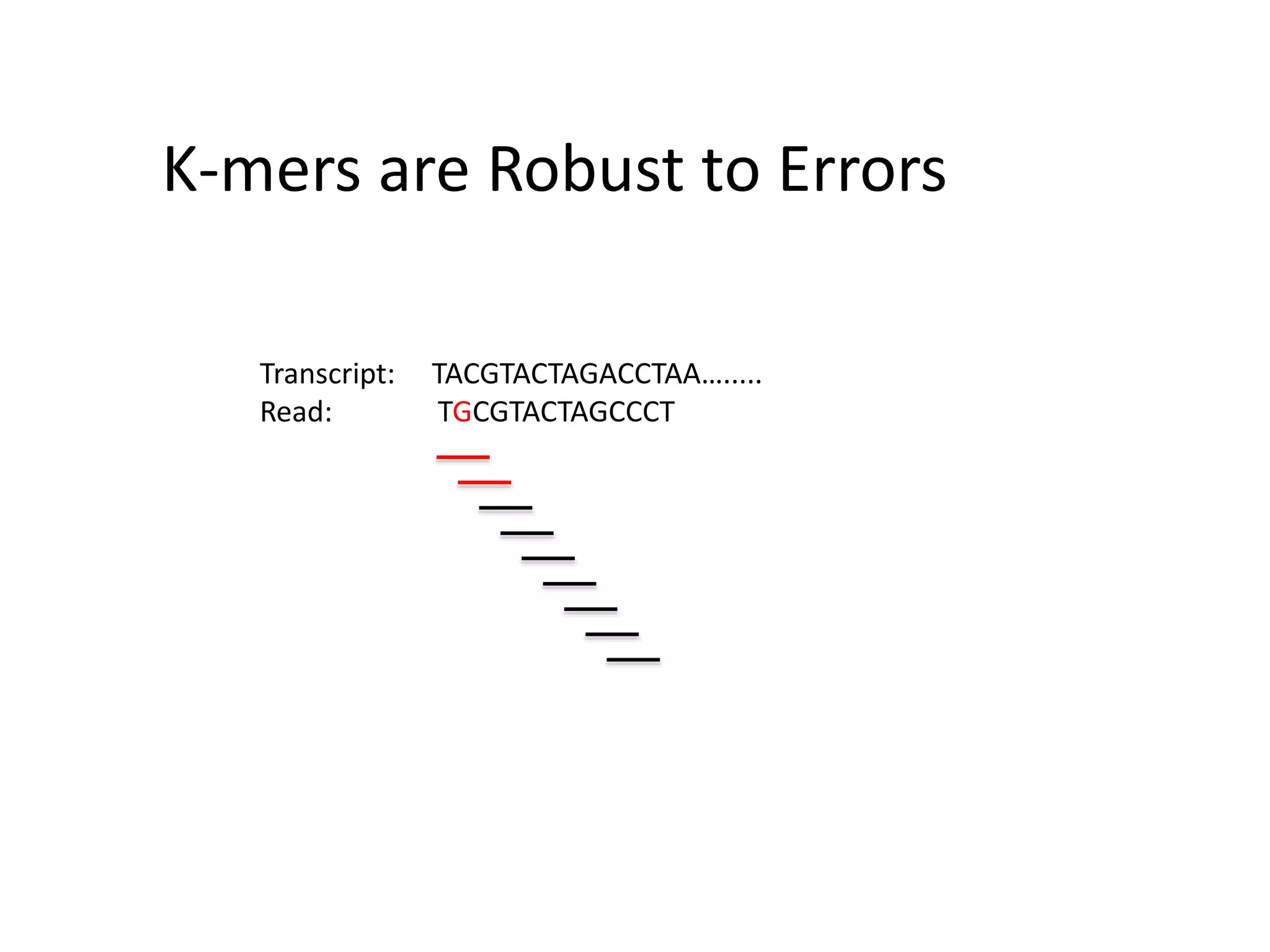 K-mers are Robust to Errors

Transcript: TACGTACTAGACCTAA........
Read: TGCGTACTAGCCCT